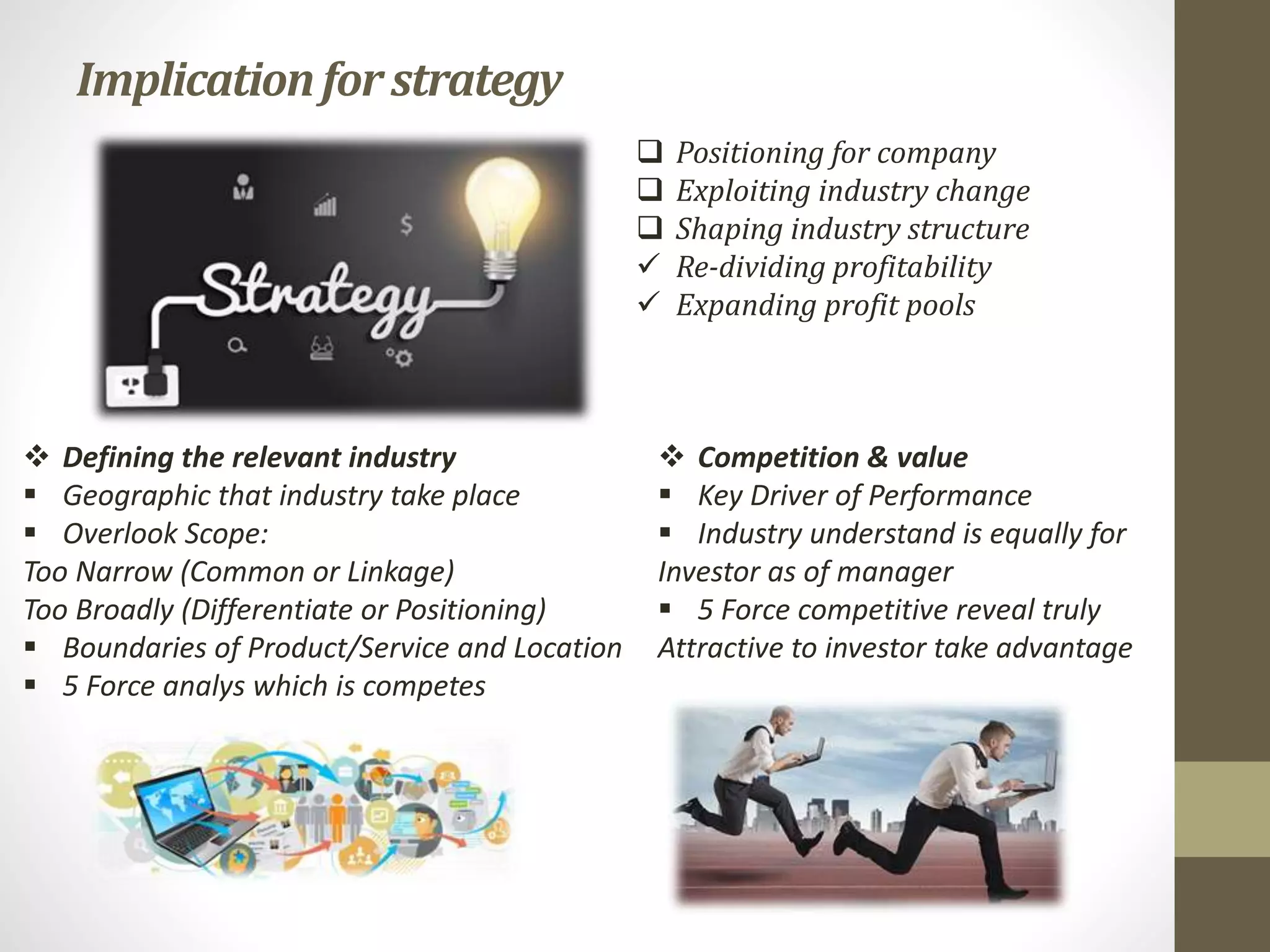 Implication for strategy

Strategy

$

❑ Positioning for company
❑ Exploiting industry change
❑ Shaping industry structure
✓ Re-dividing profitability
✓ Expanding profit pools

❖ Defining the relevant industry
▪ Geographic that industry take place
▪ Overlook Scope:
Too Narrow (Common or Linkage)
Too Broadly (Differentiate or Positioning)
▪ Boundaries of Product/Service and Location
▪ 5 Force analys which is competes

❖ Competition & value
▪ Key Driver of Performance
▪ Industry understand is equally for Investor as of manager
▪ 5 Force competitive reveal truly Attractive to investor take advantage